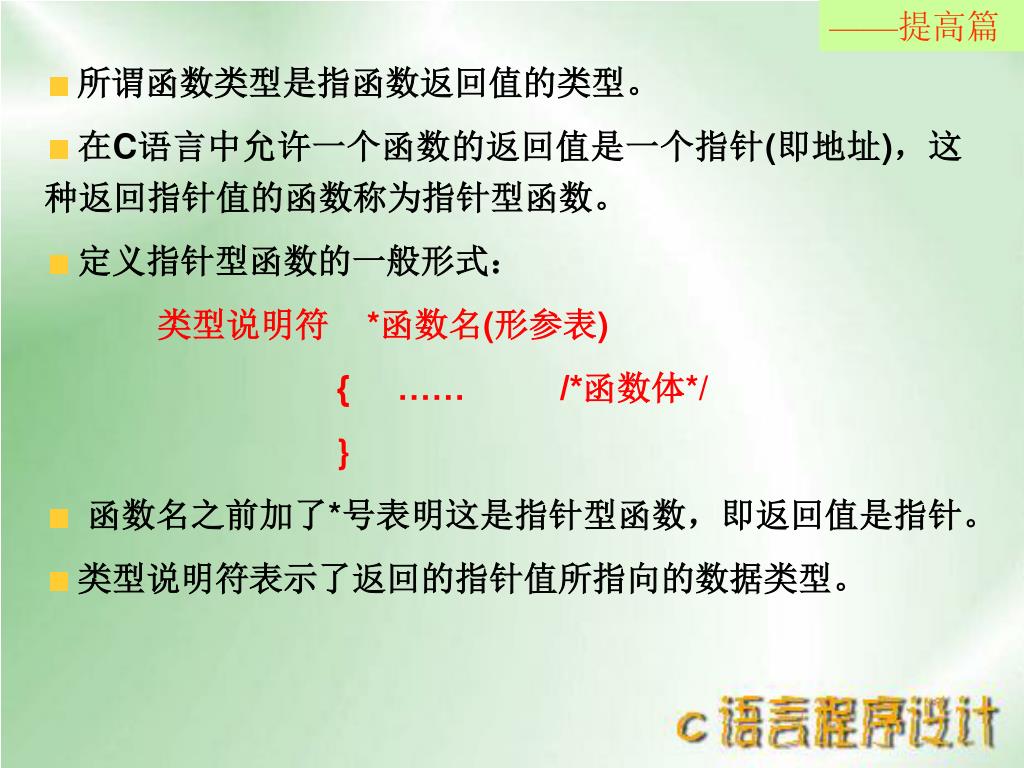 ——提高篇

所谓函数类型是指函数返回值的类型。

在C语言中允许一个函数的返回值是一个指针(即地址)，这种返回指针值的函数称为指针型函数。

定义指针型函数的一般形式：

类型说明符 *函数名(形参表)

{ …… /*函数体*/

}

函数名之前加了*号表明这是指针型函数，即返回值是指针。

类型说明符表示了返回的指针值所指向的数据类型。

C语言程序设计